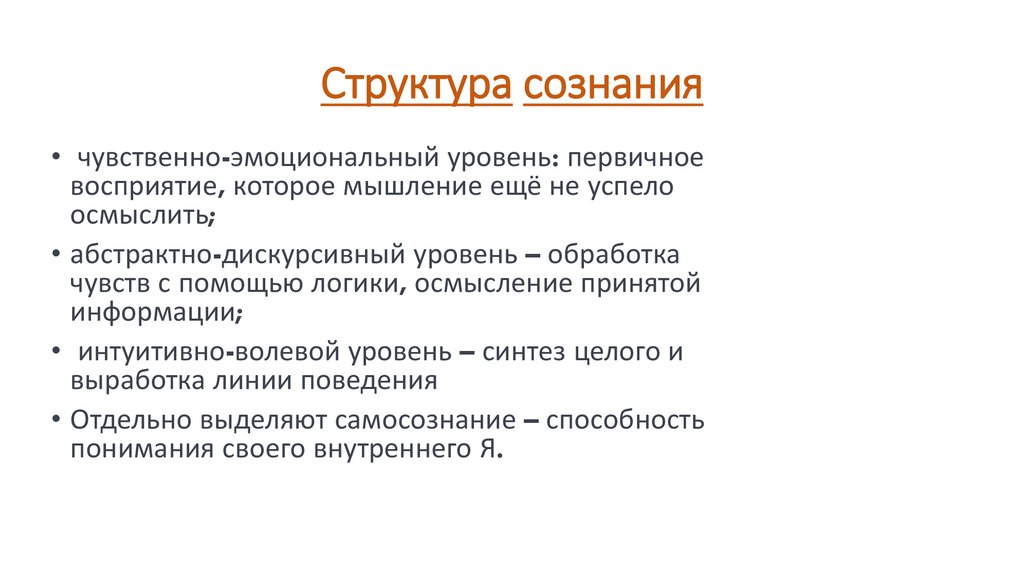 Структура сознания

• чувственно-эмоциональный уровень: первичное восприятие, которое мышление ещё не успело осмыслить;

• абстрактно-дискурсивный уровень – обработка чувств с помощью логики, осмысление принятой информации;

• интуитивно-волевой уровень – синтез целого и выработка линии поведения

• Отдельно выделяют самосознание – способность понимания своего внутреннего Я.